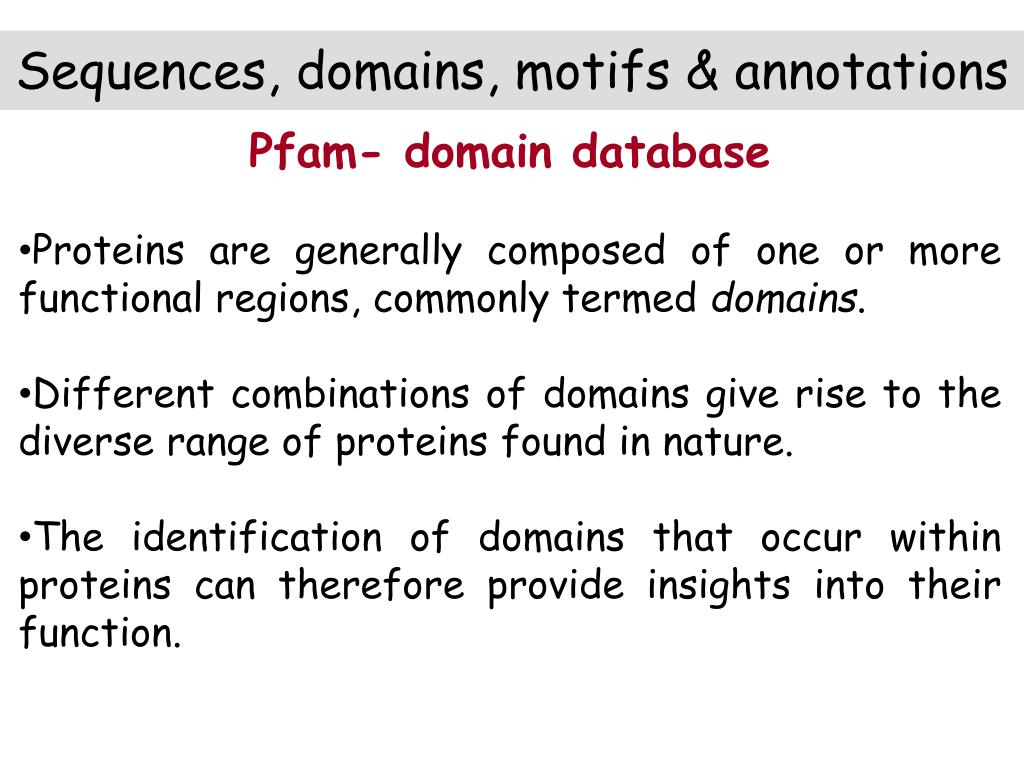 Sequences, domains, motifs & annotations

Pfam- domain database

•Proteins are generally composed of one or more functional regions, commonly termed domains.

•Different combinations of domains give rise to the diverse range of proteins found in nature.

•The identification of domains that occur within proteins can therefore provide insights into their function.